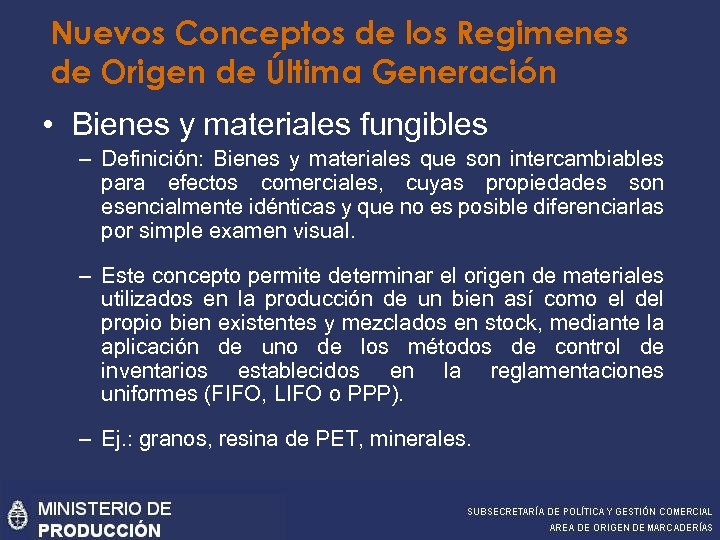 Nuevos Conceptos de los Regimenes de Origen de Última Generación

• Bienes y materiales fungibles

– Definición: Bienes y materiales que son intercambiables para efectos comerciales, cuyas propiedades son esencialmente idénticas y que no es posible diferenciarlas por simple examen visual.

– Este concepto permite determinar el origen de materiales utilizados en la producción de un bien así como el del propio bien existentes y mezclados en stock, mediante la aplicación de uno de los métodos de control de inventarios establecidos en la reglamentaciones uniformes (FIFO, LIFO o PPP).

– Ej.: granos, resina de PET, minerales.

MINISTERIO DE PRODUCCIÓN

SUBSECRETARÍA DE POLÍTICA Y GESTIÓN COMERCIAL
AREA DE ORIGEN DE MARCADERÍAS